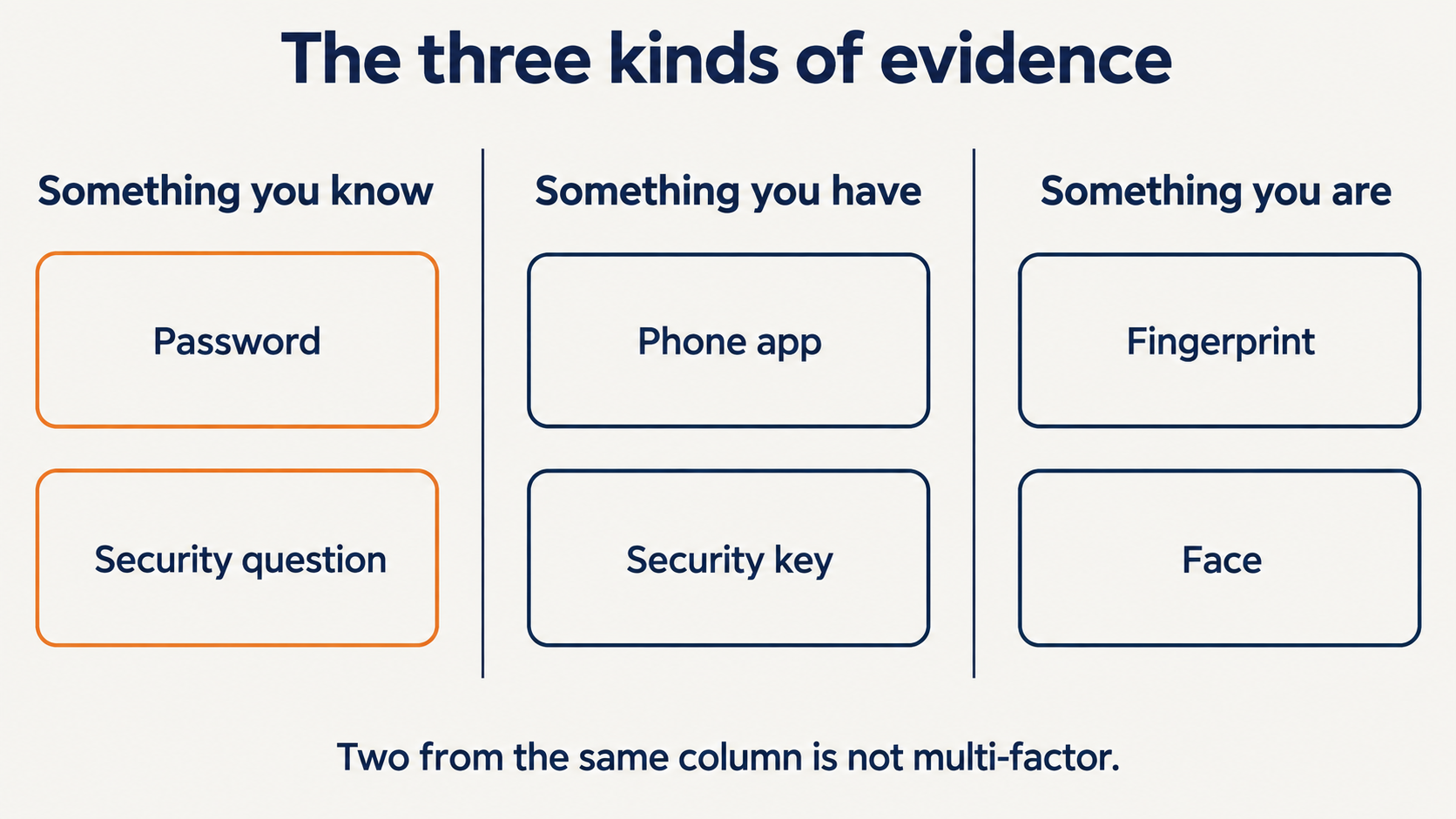 The three kinds of evidence

Something you know

Password

Security question

Something you have

Phone app

Security key

Something you are

Fingerprint

Face

Two from the same column is not multi-factor.